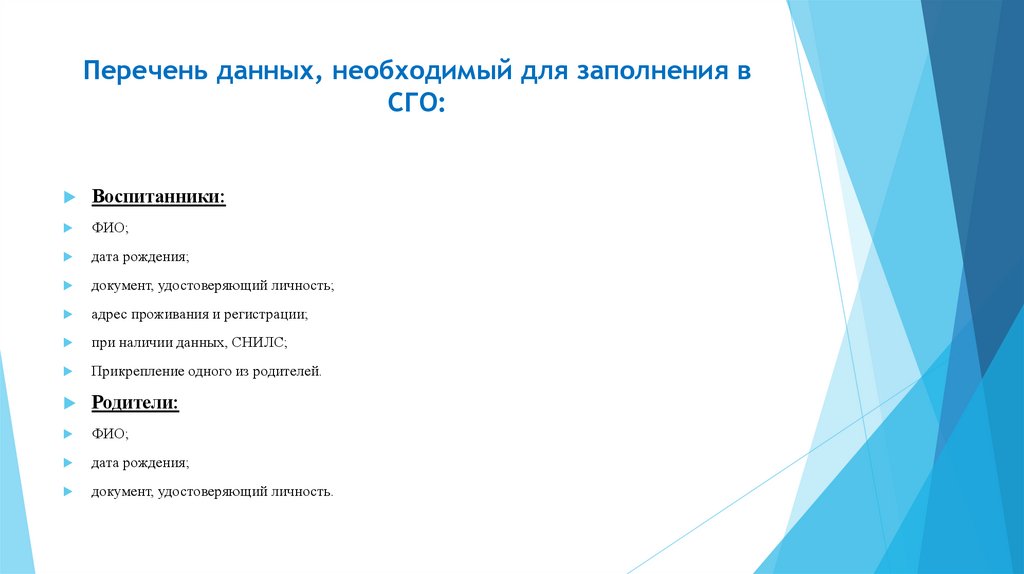 Перечень данных, необходимый для заполнения в СГО:

Воспитанники:

ФИО;

дата рождения;

документ, удостоверяющий личность;

адрес проживания и регистрации;

при наличии данных, СНИЛС;

Прикрепление одного из родителей.

Родители:

ФИО;

дата рождения;

документ, удостоверяющий личность.